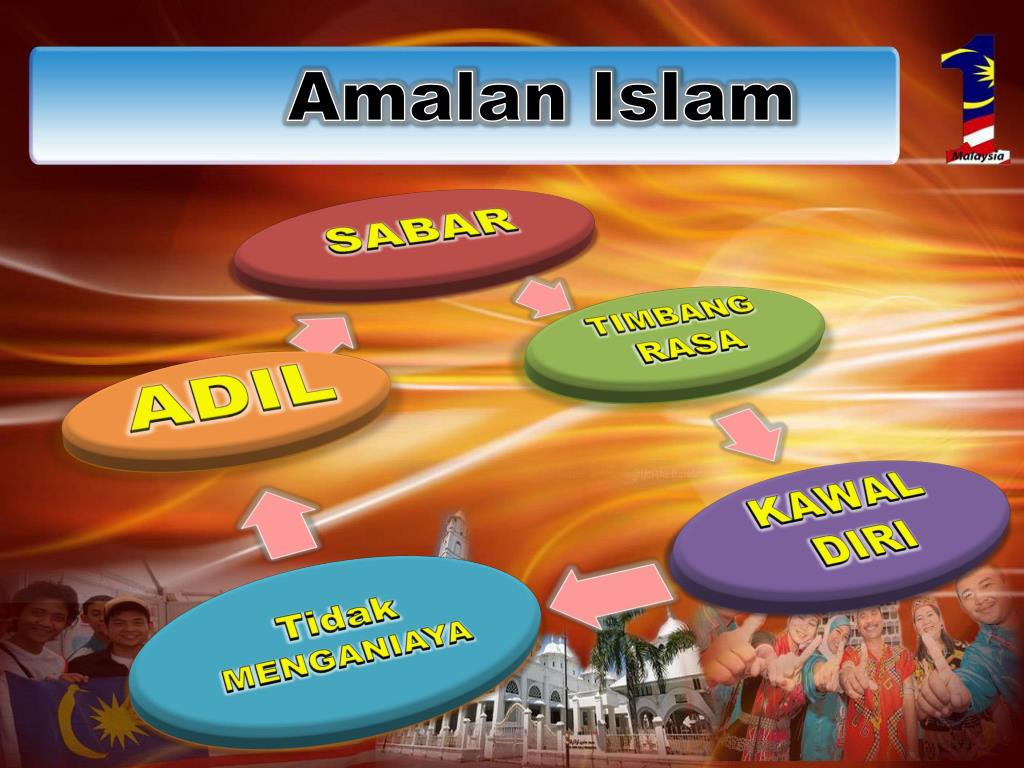 Amalan Islam

1 Malaysia

SABAR

TIMBANG RASA

KAWAL DIRI

Tidak MENGANIAYA

ADIL